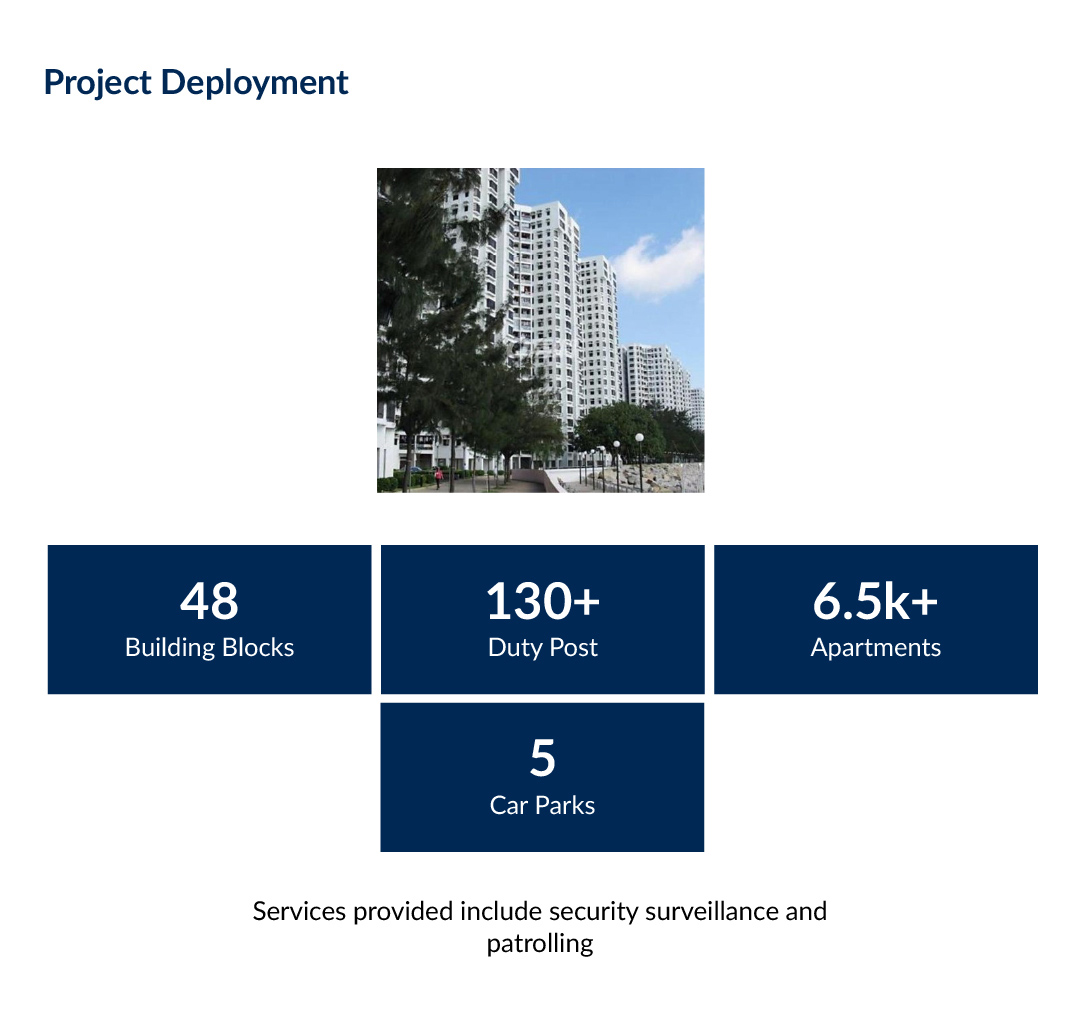 Project Deployment

48
Building Blocks

130+
Duty Post

6.5k+
Apartments

5
Car Parks

Services provided include security surveillance and patrolling